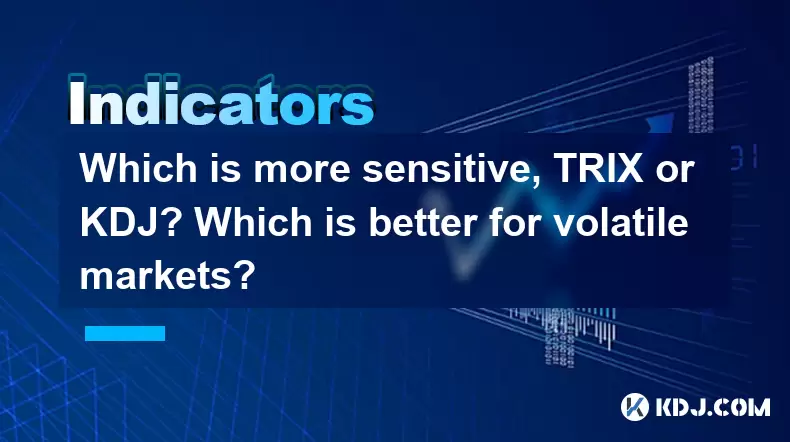 Indicators

Which is more sensitive, TRIX or KDJ? Which is better for volatile markets?

KDJ.COM